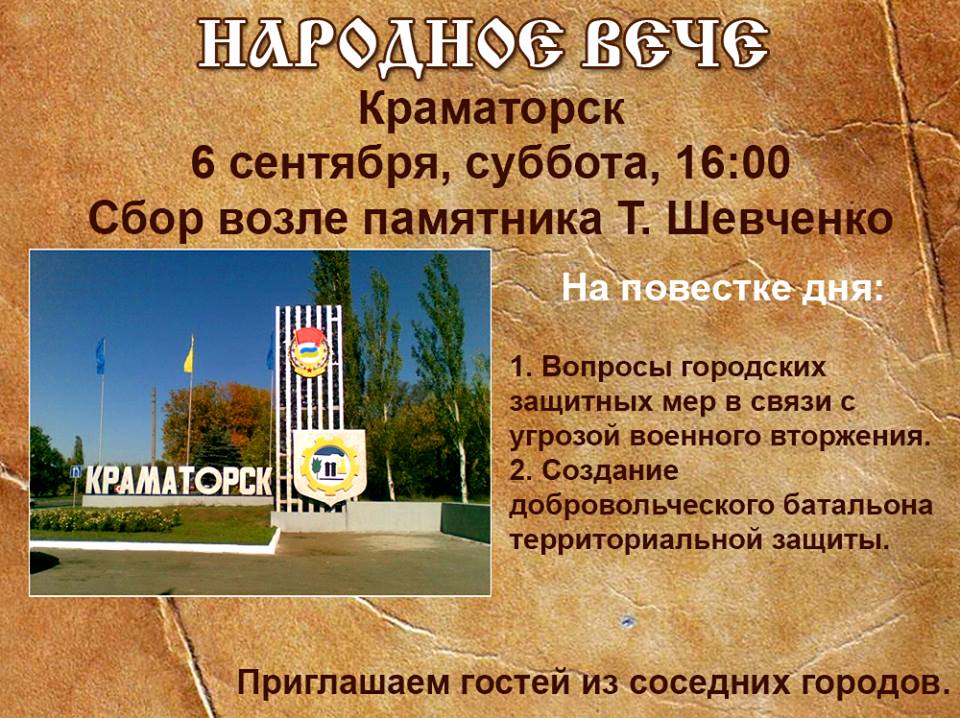 НАРОДНОЕ ВЕЧЕ
Краматорск
6 сентября, суббота, 16:00
Сбор возле памятника Т. Шевченко

КРАМАТОРСК

На повестке дня:

1. Вопросы городских защитных мер в связи с угрозой военного вторжения.
2. Создание добровольческого батальона территориальной защиты.

Приглашаем гостей из соседних городов.